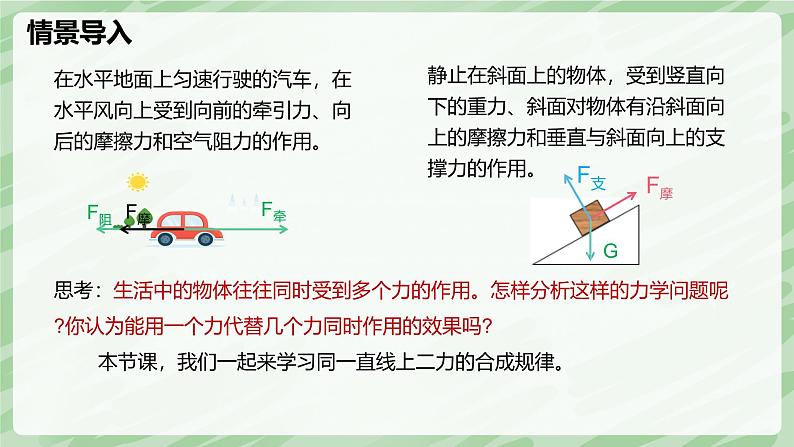 情景导入

在水平地面上匀速行驶的汽车，在水平风向上受到向前的牵引力、向后的摩擦力和空气阻力的作用。

$F_{阻}$ $F_{摩}$ $F_{牵}$

静止在斜面上的物体，受到竖直向下的重力、斜面对物体有沿斜面向上的摩擦力和垂直与斜面向上的支撑力的作用。

$F_{支}$ $F_{摩}$ G

思考：生活中的物体往往同时受到多个力的作用。怎样分析这样的力学问题呢?你认为能用一个力代替几个力同时作用的效果吗?

本节课，我们一起来学习同一直线上二力的合成规律。